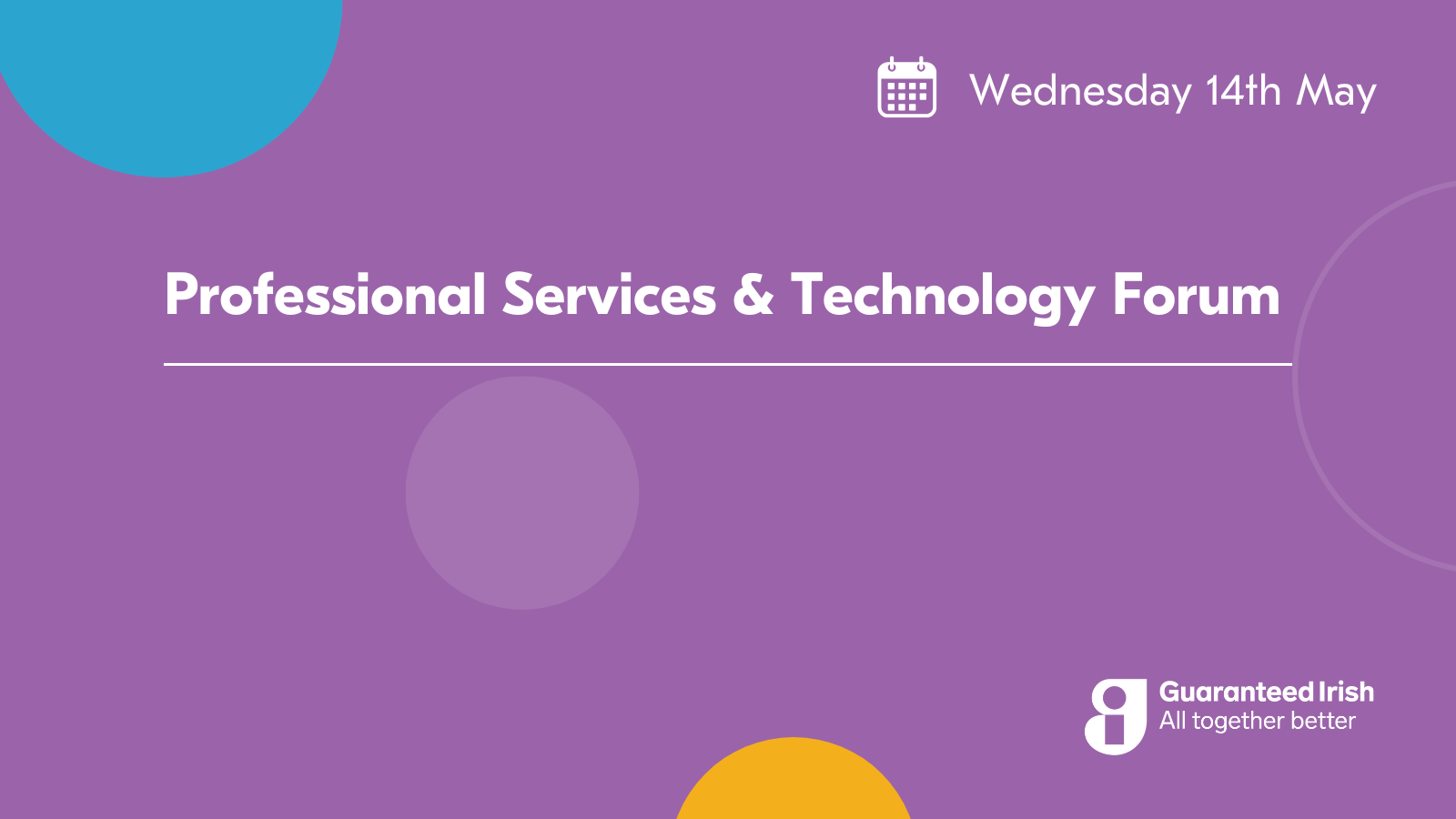 Wednesday 14th May

Professional Services & Technology Forum

Guaranteed Irish
All together better